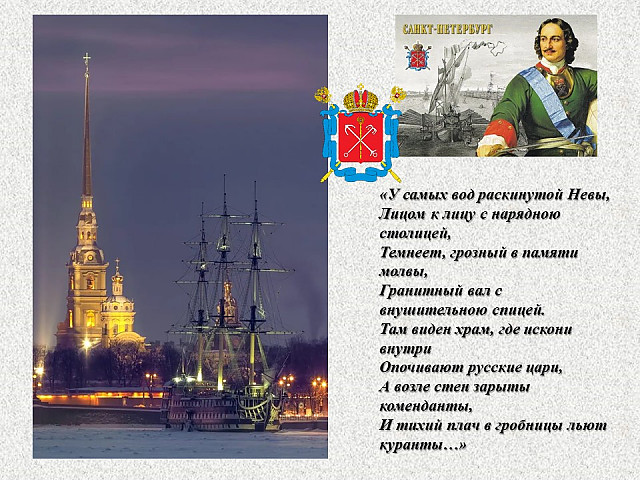 САНКТ-ПЕТЕРБУРГ

«У самых вод раскинутой Невы,
Лицом к лицу с нарядною столицей,
Темнеет, грозный в памяти молвы,
Гранитный вал с внушительною спицей.
Там виден храм, где искони внутри
Опочивают русские цари,
А возле стен зарыты коменданты,
И тихий плач в гробницы льют куранты…»